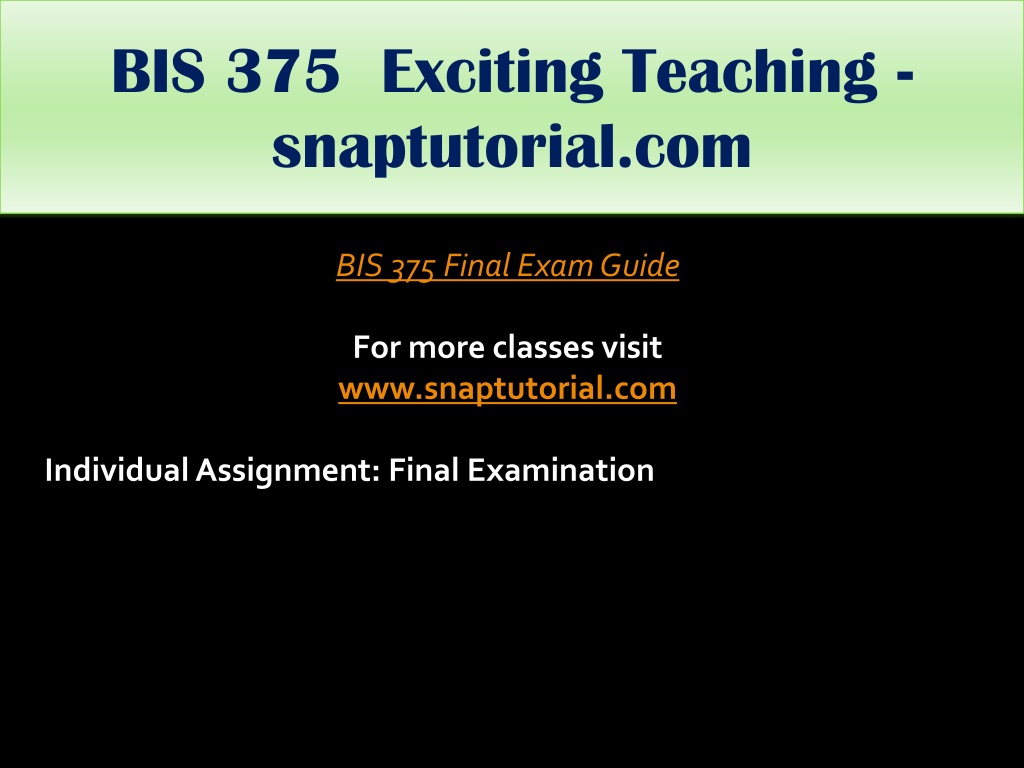 BIS 375 Exciting Teaching - snaptutorial.com

BIS 375 Final Exam Guide

For more classes visit
www.snaptutorial.com

Individual Assignment: Final Examination